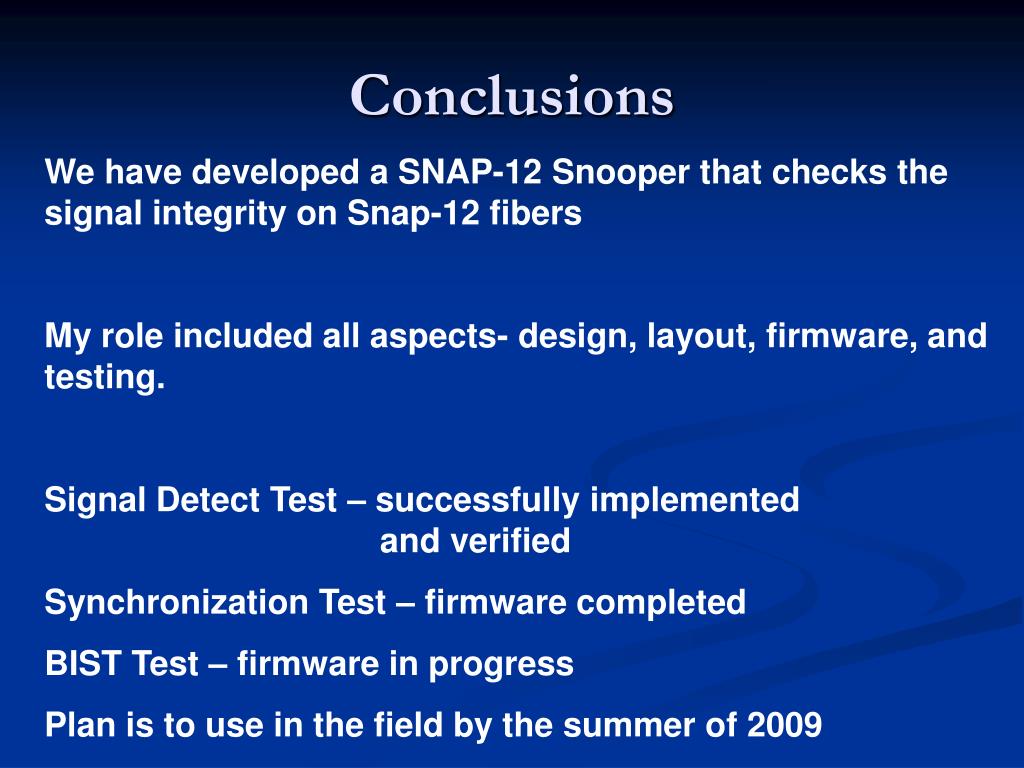 Conclusions

We have developed a SNAP-12 Snooper that checks the signal integrity on Snap-12 fibers

My role included all aspects- design, layout, firmware, and testing.

Signal Detect Test – successfully implemented and verified

Synchronization Test – firmware completed

BIST Test – firmware in progress

Plan is to use in the field by the summer of 2009